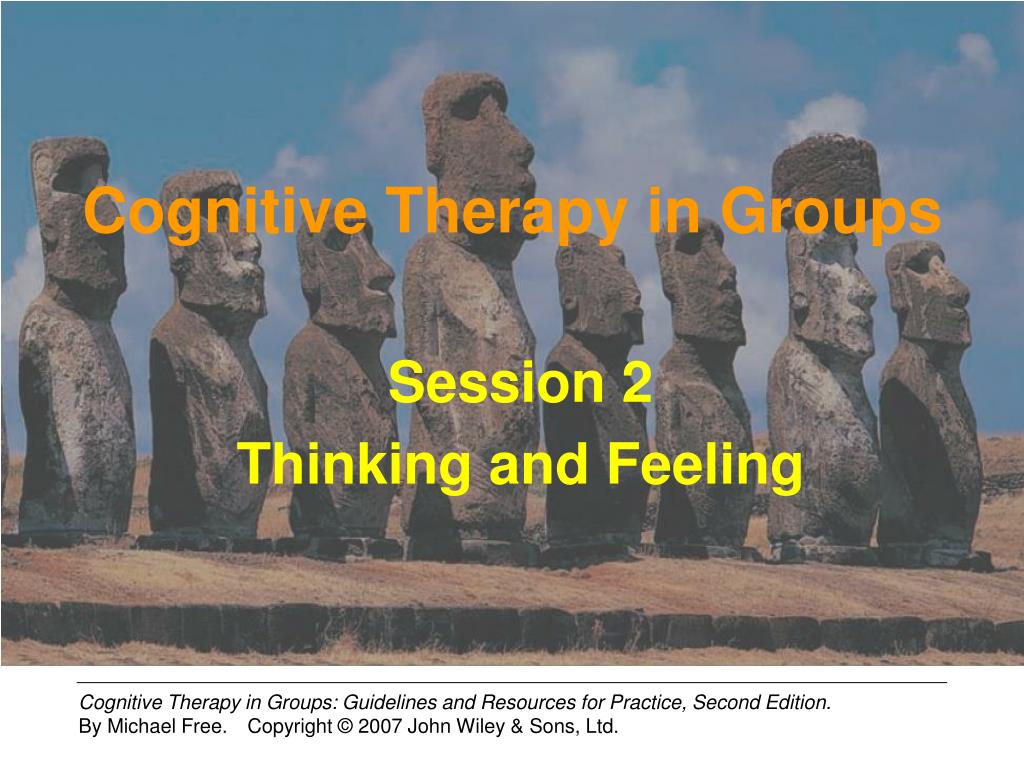 Cognitive Therapy in Groups

Session 2
Thinking and Feeling

Cognitive Therapy in Groups: Guidelines and Resources for Practice, Second Edition.
By Michael Free. Copyright © 2007 John Wiley & Sons, Ltd.